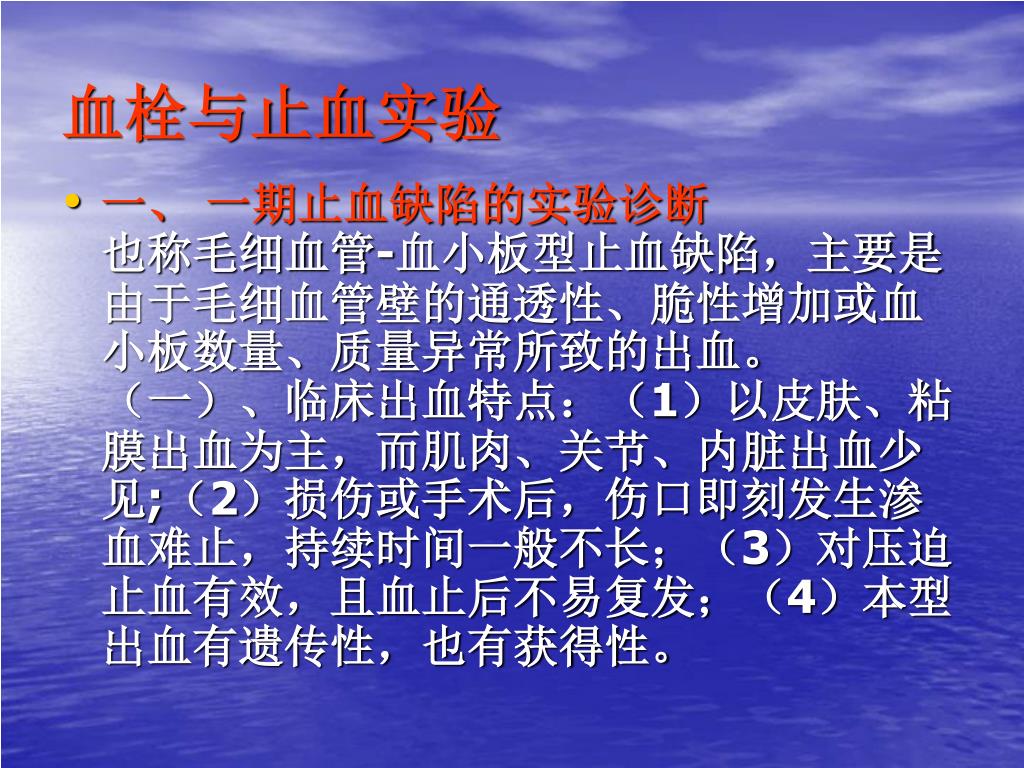 血栓与止血实验

• 一、 一期止血缺陷的实验诊断
也称毛细血管-血小板型止血缺陷，主要是由于毛细血管壁的通透性、脆性增加或血小板数量、质量异常所致的出血。
（一）、临床出血特点：（1）以皮肤、粘膜出血为主，而肌肉、关节、内脏出血少见;（2）损伤或手术后，伤口即刻发生渗血难止，持续时间一般不长；（3）对压迫止血有效，且血止后不易复发；（4）本型出血有遗传性，也有获得性。